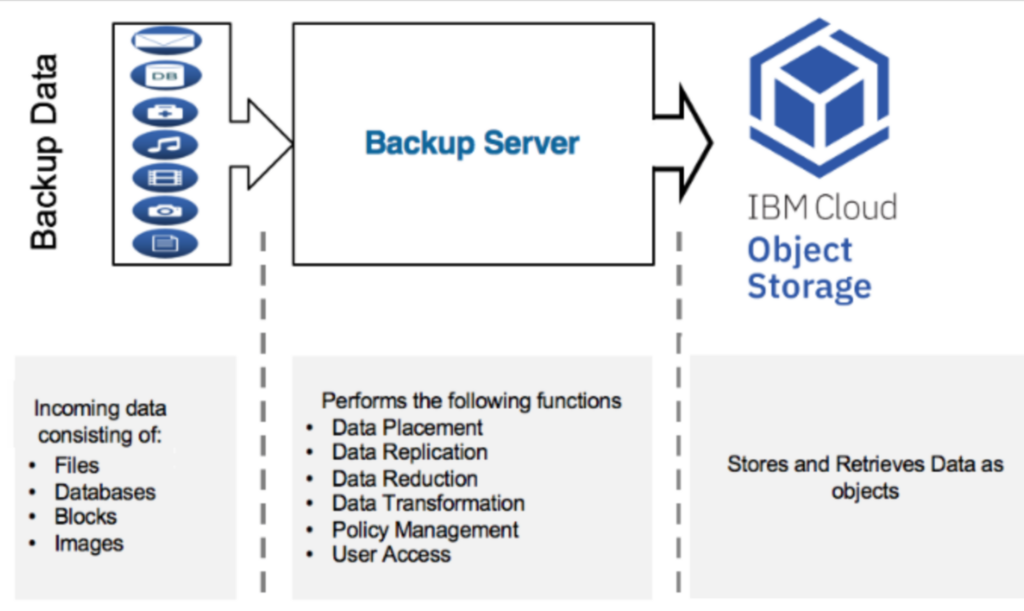 Backup Data

DB

Backup Server

IBM Cloud
Object Storage

Incoming data consisting of:
• Files
• Databases
• Blocks
• Images

Performs the following functions
• Data Placement
• Data Replication
• Data Reduction
• Data Transformation
• Policy Management
• User Access

Stores and Retrieves Data as objects